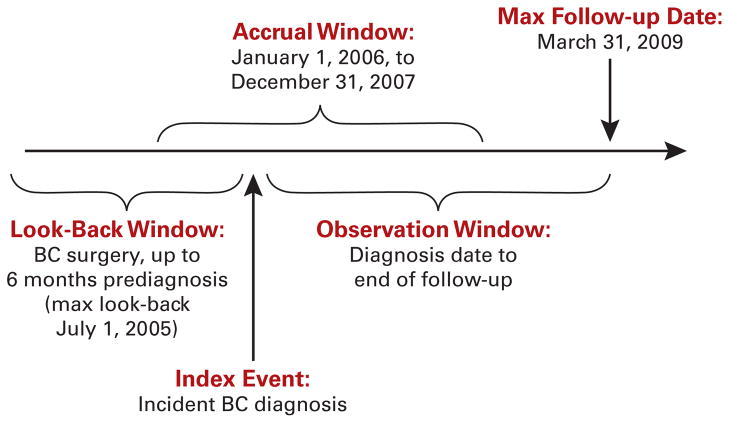 Accrual Window:
January 1, 2006, to
December 31, 2007

Max Follow-up Date:
March 31, 2009

Look-Back Window:
BC surgery, up to
6 months prediagnosis
(max look-back
July 1, 2005)

Observation Window:
Diagnosis date to
end of follow-up

Index Event:
Incident BC diagnosis